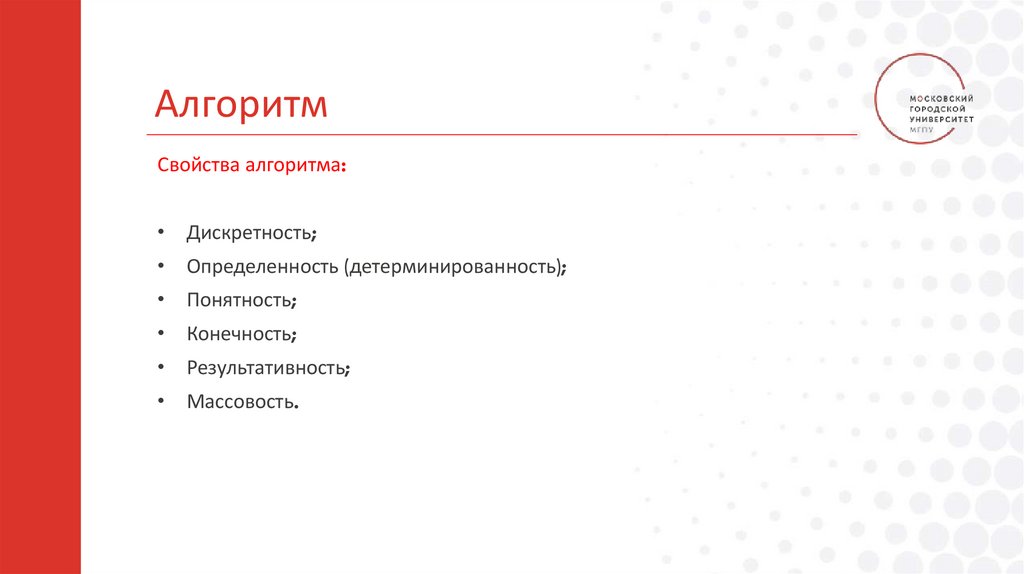 Алгоритм

МОСКОВСКИЙ ГОРОДСКОЙ УНИВЕРСИТЕТ МГПУ

Свойства алгоритма:

• Дискретность;
• Определенность (детерминированность);
• Понятность;
• Конечность;
• Результативность;
• Массовость.